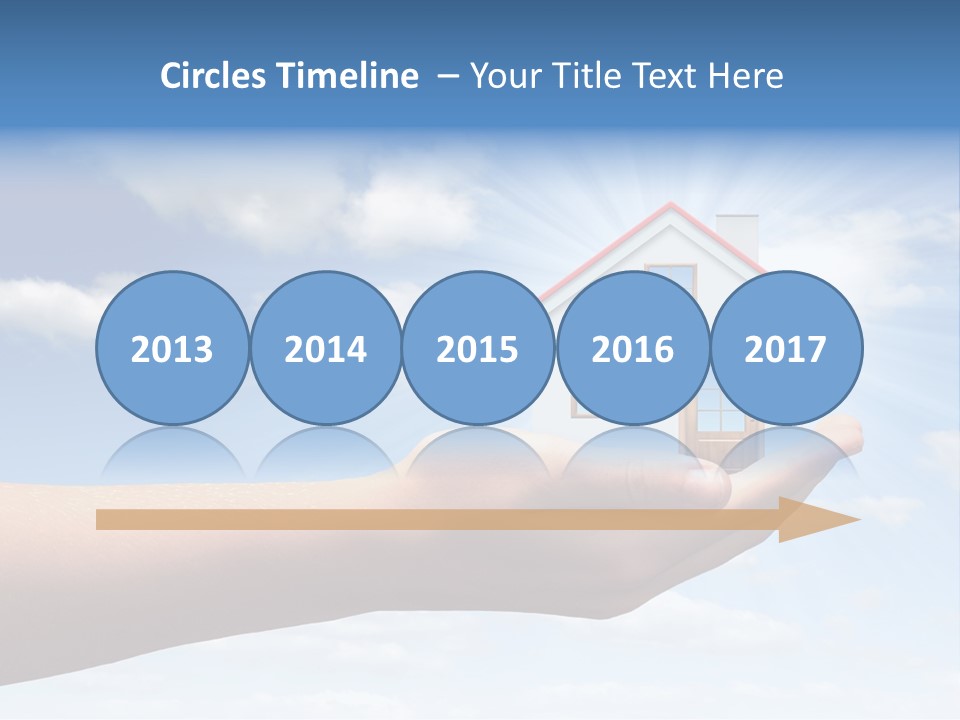 Circles Timeline – Your Title Text Here

2013

2014

2015

2016

2017